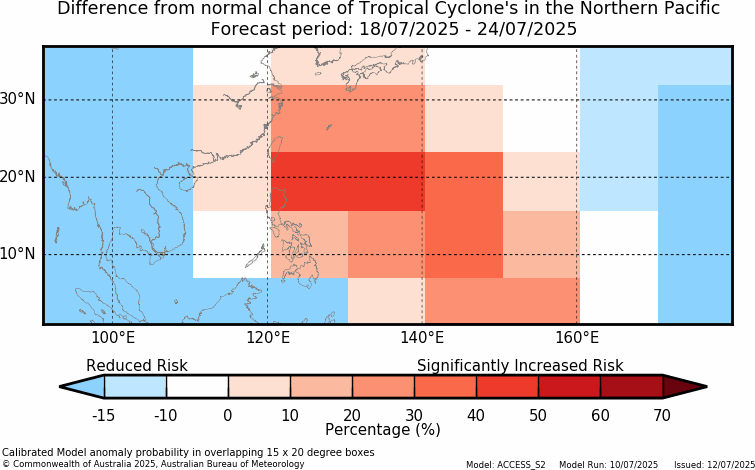 Difference from normal chance of Tropical Cyclone's in the Northern Pacific
Forecast period: 18/07/2025 - 24/07/2025

30°N
20°N
10°N

100°E 120°E 140°E 160°E

Reduced Risk
Significantly Increased Risk

-15 -10 0 10 20 30 40 50 60 70
Percentage (%)

Calibrated Model anomaly probability in overlapping 15 x 20 degree boxes
© Commonwealth of Australia 2025, Australian Bureau of Meteorology

Model: ACCESS_S2 Model Run: 10/07/2025 Issued: 12/07/2025